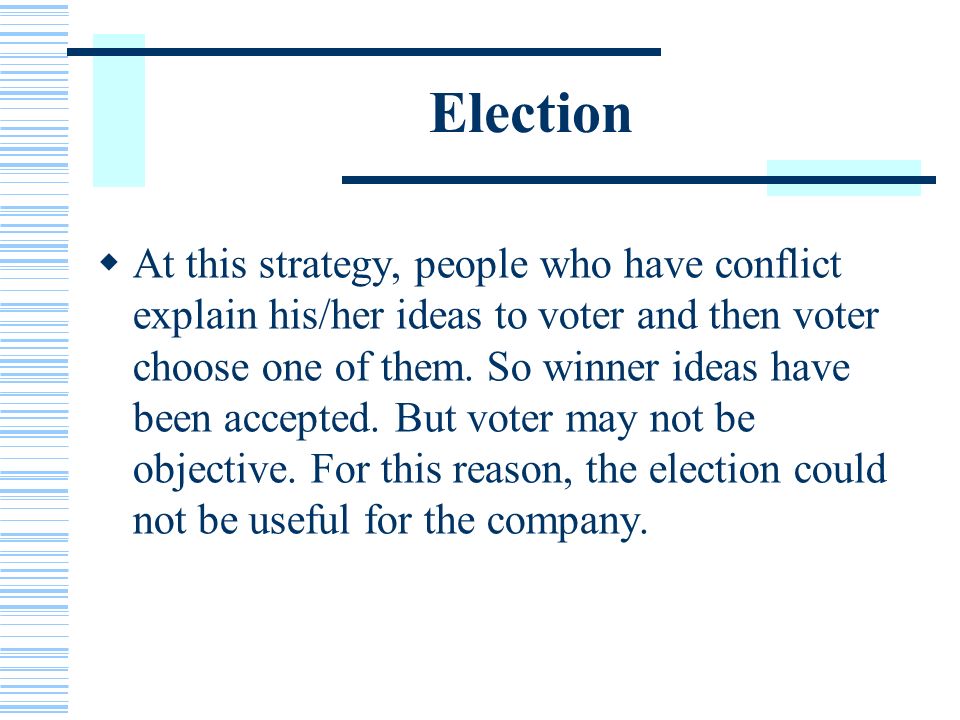 Election

◆ At this strategy, people who have conflict explain his/her ideas to voter and then voter choose one of them. So winner ideas have been accepted. But voter may not be objective. For this reason, the election could not be useful for the company.